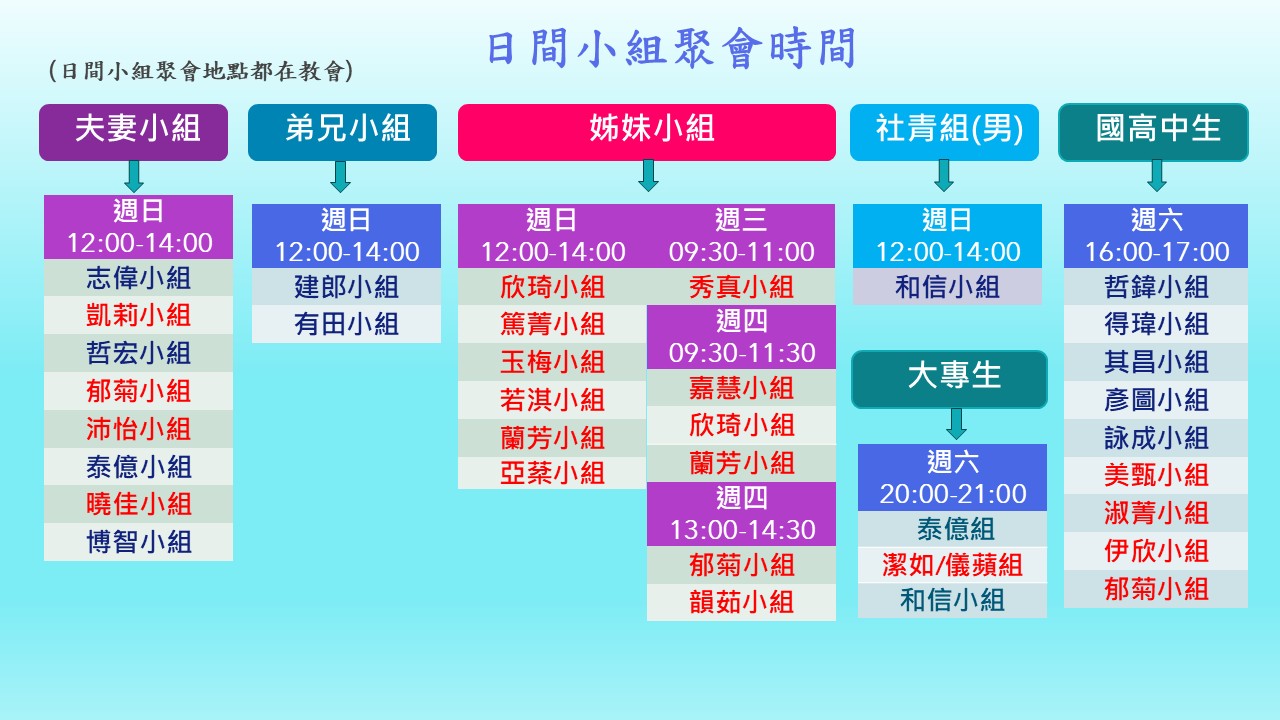 日間小組聚會時間

(日間小組聚會地點都在教會)

夫妻小組

週日
12:00-14:00

志偉小組
凱莉小組
哲宏小組
郁菊小組
沛怡小組
泰億小組
曉佳小組
博智小組

弟兄小組

週日
12:00-14:00

建郎小組
有田小組

姊妹小組

週日
12:00-14:00

欣琦小組
篤菁小組
玉梅小組
若淇小組
蘭芳小組
亞蓁小組

週三
09:30-11:00

秀真小組

週四
09:30-11:30

嘉慧小組
欣琦小組
蘭芳小組

週四
13:00-14:30

郁菊小組
韻茹小組

社青組(男)

週日
12:00-14:00

和信小組

大專生

週六
20:00-21:00

泰億組
潔如/儀蘋組
和信小組

國高中生

週六
16:00-17:00

哲鍏小組
得瑋小組
其昌小組
彥圖小組
詠成小組
美甄小組
淑菁小組
伊欣小組
郁菊小組